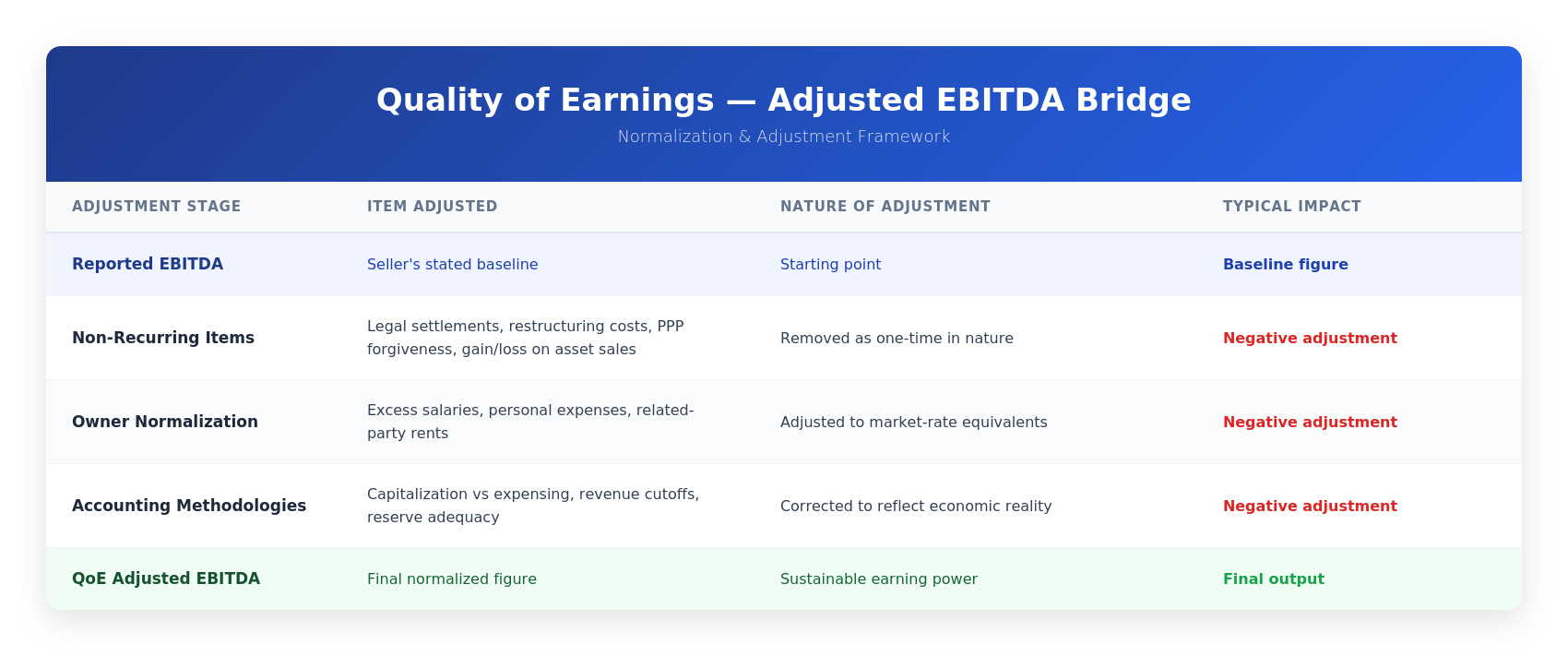 Quality of Earnings — Adjusted EBITDA Bridge

Normalization & Adjustment Framework

| ADJUSTMENT STAGE | ITEM ADJUSTED | NATURE OF ADJUSTMENT | TYPICAL IMPACT |
|---|---|---|---|
| Reported EBITDA | Seller's stated baseline | Starting point | Baseline figure |
| Non-Recurring Items | Legal settlements, restructuring costs, PPP forgiveness, gain/loss on asset sales | Removed as one-time in nature | Negative adjustment |
| Owner Normalization | Excess salaries, personal expenses, related-party rents | Adjusted to market-rate equivalents | Negative adjustment |
| Accounting Methodologies | Capitalization vs expensing, revenue cutoffs, reserve adequacy | Corrected to reflect economic reality | Negative adjustment |
| QoE Adjusted EBITDA | Final normalized figure | Sustainable earning power | Final output |